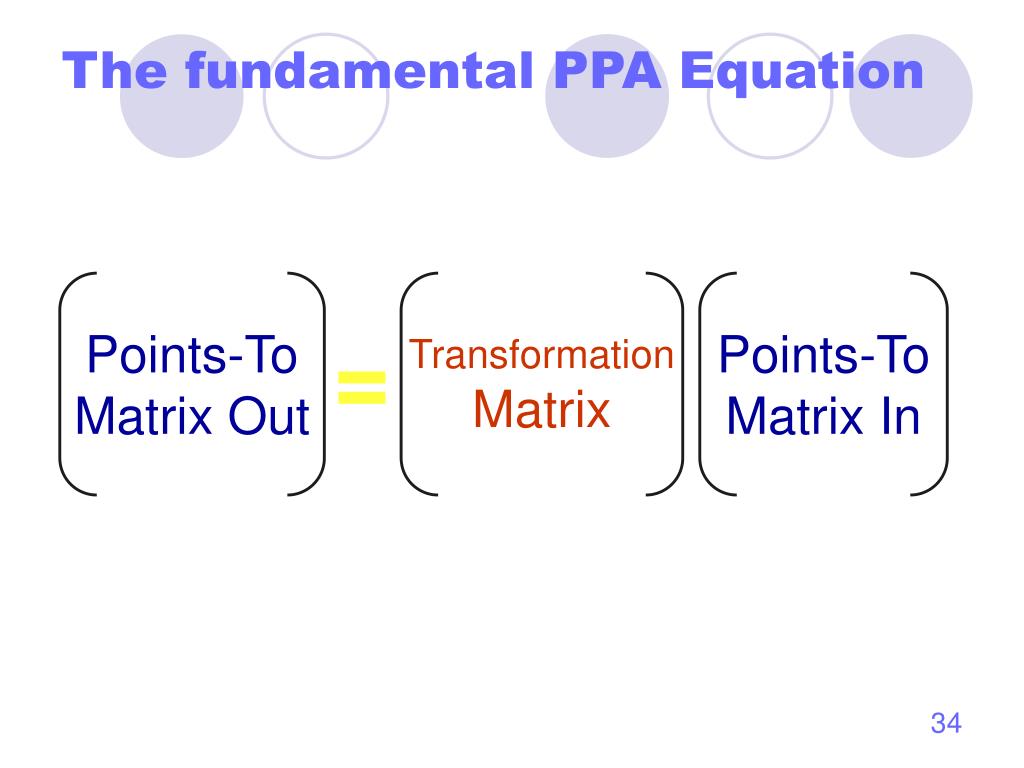 The fundamental PPA Equation

Points-To Matrix Out = Transformation Matrix Points-To Matrix In

34